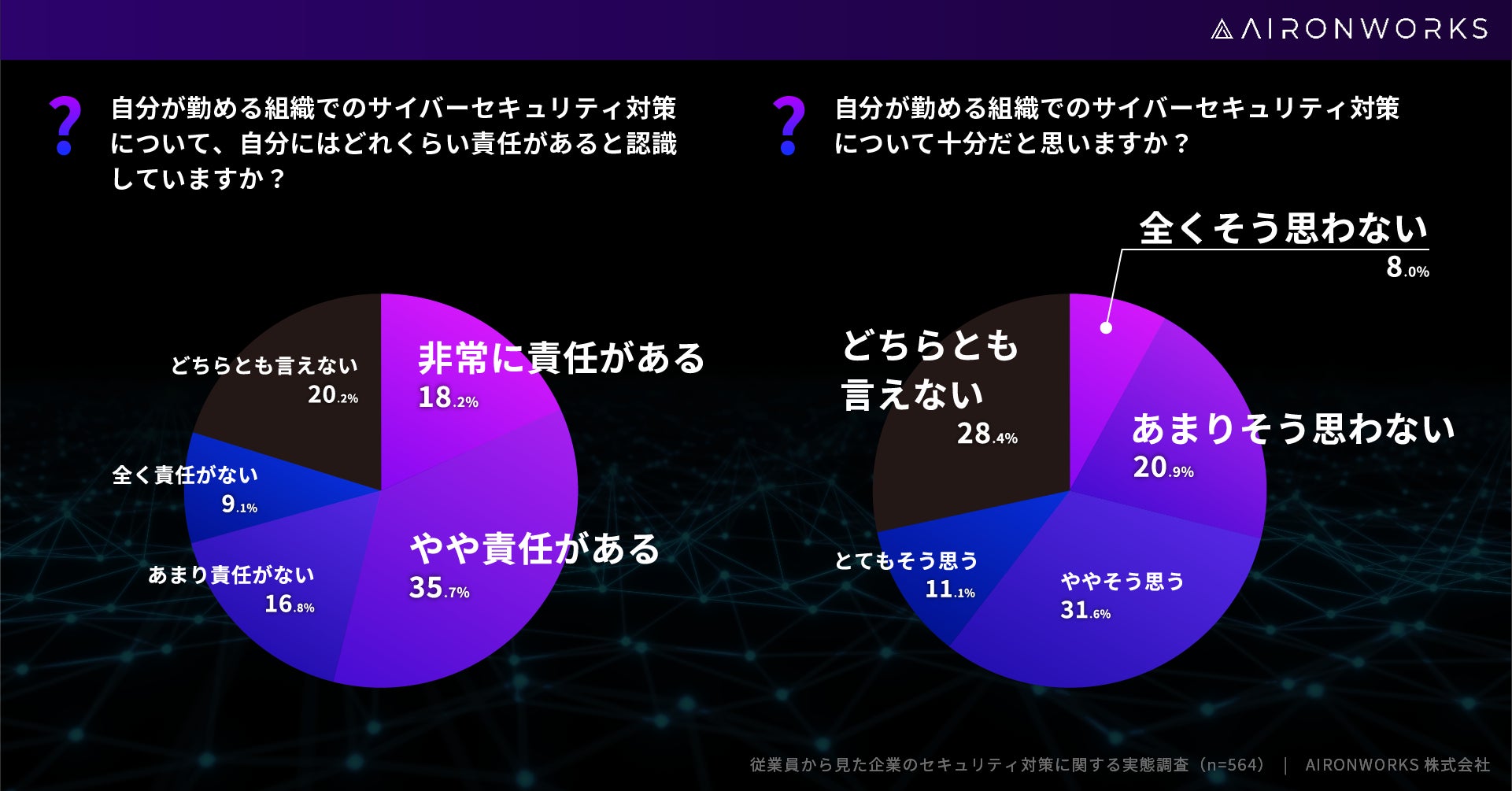 AIRONWORKS

?

自分が勤める組織でのサイバーセキュリティ対策について、自分にはどれくらい責任があると認識していますか？

非常に責任がある
18.2%

やや責任がある
35.7%

あまり責任がない
16.8%

全く責任がない
9.1%

どちらとも言えない
20.2%

?

自分が勤める組織でのサイバーセキュリティ対策について十分だと思いますか？

全くそう思わない
8.0%

あまりそう思わない
20.9%

ややそう思う
31.6%

とてもそう思う
11.1%

どちらとも言えない
28.4%

従業員から見た企業のセキュリティ対策に関する実態調査（n=564） ｜ AIRONWORKS 株式会社